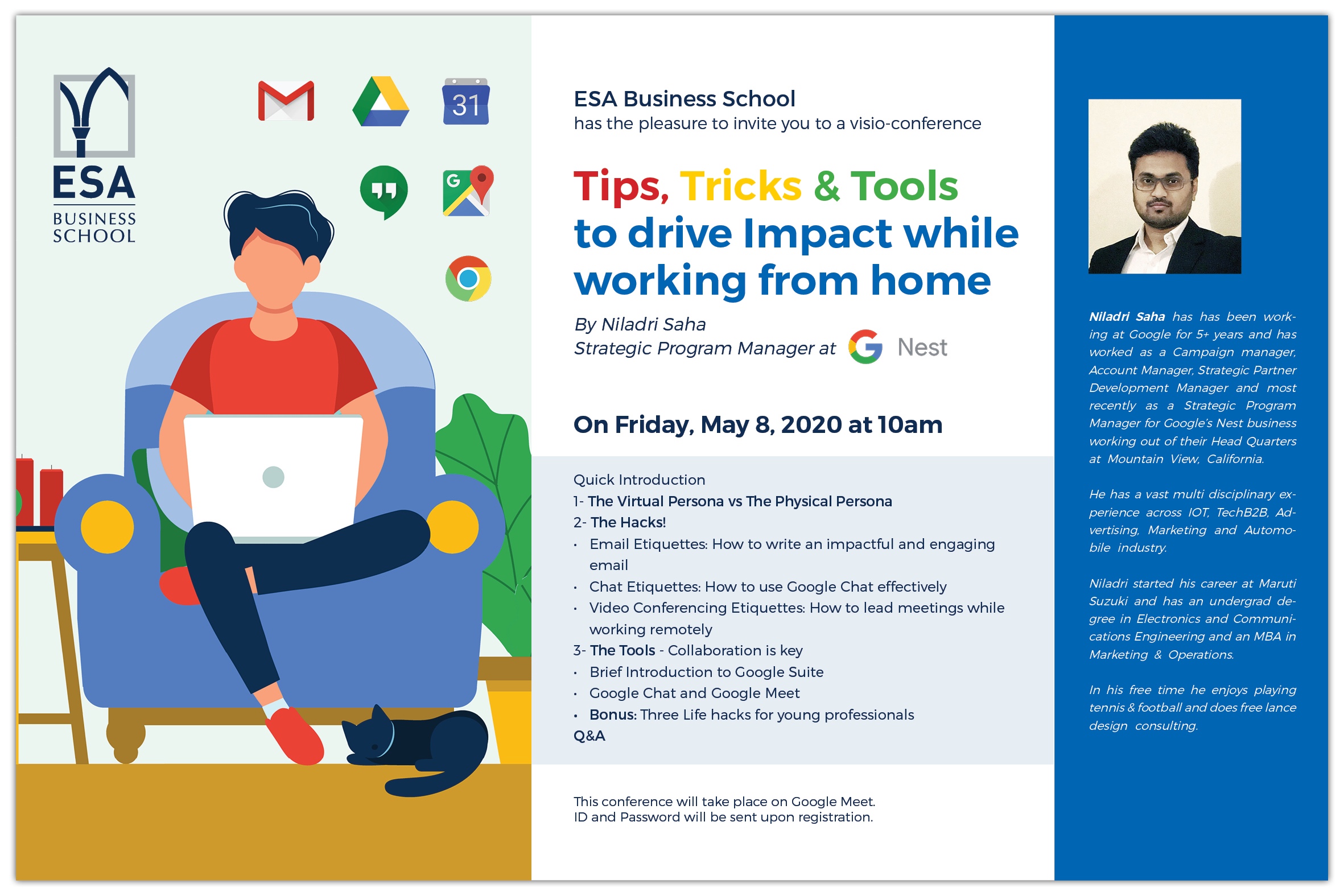 ESA
BUSINESS SCHOOL

31

ESA Business School
has the pleasure to invite you to a visio-conference

Tips, Tricks & Tools to drive Impact while working from home

By Niladri Saha
Strategic Program Manager at G Nest

On Friday, May 8, 2020 at 10am

Quick Introduction
1- The Virtual Persona vs The Physical Persona
2- The Hacks!
• Email Etiquettes: How to write an impactful and engaging email
• Chat Etiquettes: How to use Google Chat effectively
• Video Conferencing Etiquettes: How to lead meetings while working remotely
3- The Tools - Collaboration is key
• Brief Introduction to Google Suite
• Google Chat and Google Meet
• Bonus: Three Life hacks for young professionals
Q&A

This conference will take place on Google Meet.
ID and Password will be sent upon registration.

Niladri Saha has has been working at Google for 5+ years and has worked as a Campaign manager, Account Manager, Strategic Partner Development Manager and most recently as a Strategic Program Manager for Google's Nest business working out of their Head Quarters at Mountain View, California.

He has a vast multi disciplinary experience across IOT, TechB2B, Advertising, Marketing and Automobile industry.

Niladri started his career at Maruti Suzuki and has an undergrad degree in Electronics and Communications Engineering and an MBA in Marketing & Operations.

In his free time he enjoys playing tennis & football and does free lance design consulting.